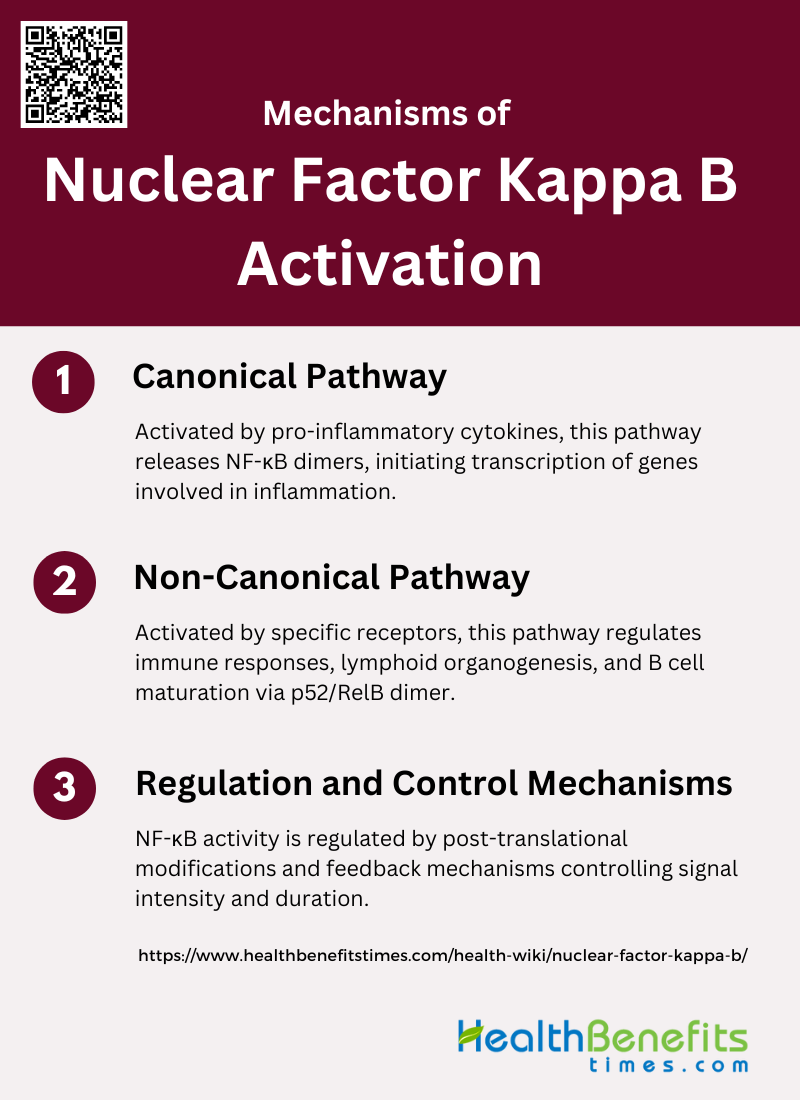 Mechanisms of
Nuclear Factor Kappa B Activation

1 Canonical Pathway

Activated by pro-inflammatory cytokines, this pathway releases NF-κB dimers, initiating transcription of genes involved in inflammation.

2 Non-Canonical Pathway

Activated by specific receptors, this pathway regulates immune responses, lymphoid organogenesis, and B cell maturation via p52/RelB dimer.

3 Regulation and Control Mechanisms

NF-κB activity is regulated by post-translational modifications and feedback mechanisms controlling signal intensity and duration.

https://www.healthbenefitstimes.com/health-wiki/nuclear-factor-kappa-b/

HealthBenefits
times.com